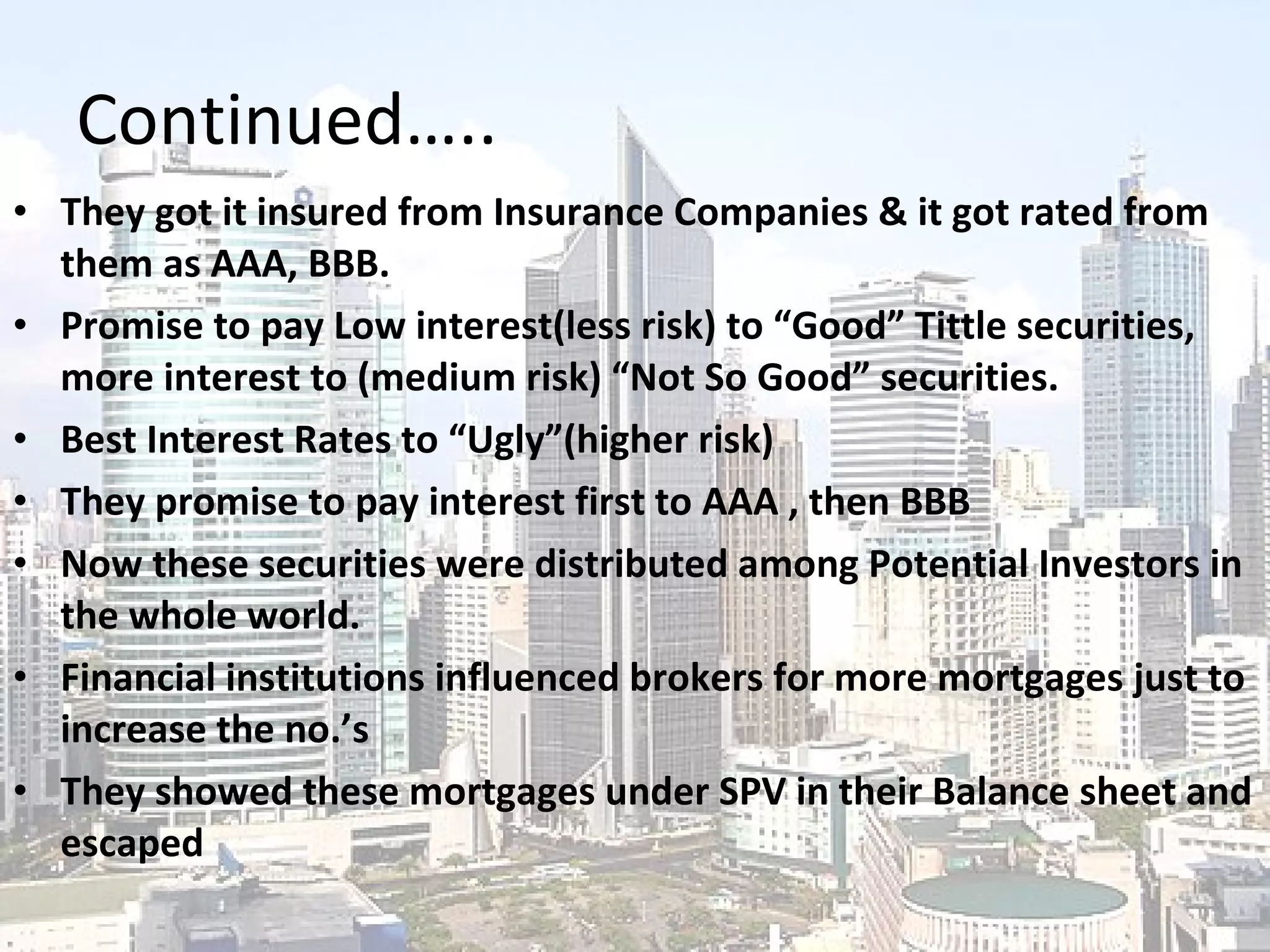 Continued…..

• They got it insured from Insurance Companies & it got rated from them as AAA, BBB.
• Promise to pay Low interest(less risk) to “Good” Tittle securities, more interest to (medium risk) “Not So Good” securities.
• Best Interest Rates to “Ugly”(higher risk)
• They promise to pay interest first to AAA , then BBB
• Now these securities were distributed among Potential Investors in the whole world.
• Financial institutions influenced brokers for more mortgages just to increase the no.’s
• They showed these mortgages under SPV in their Balance sheet and escaped